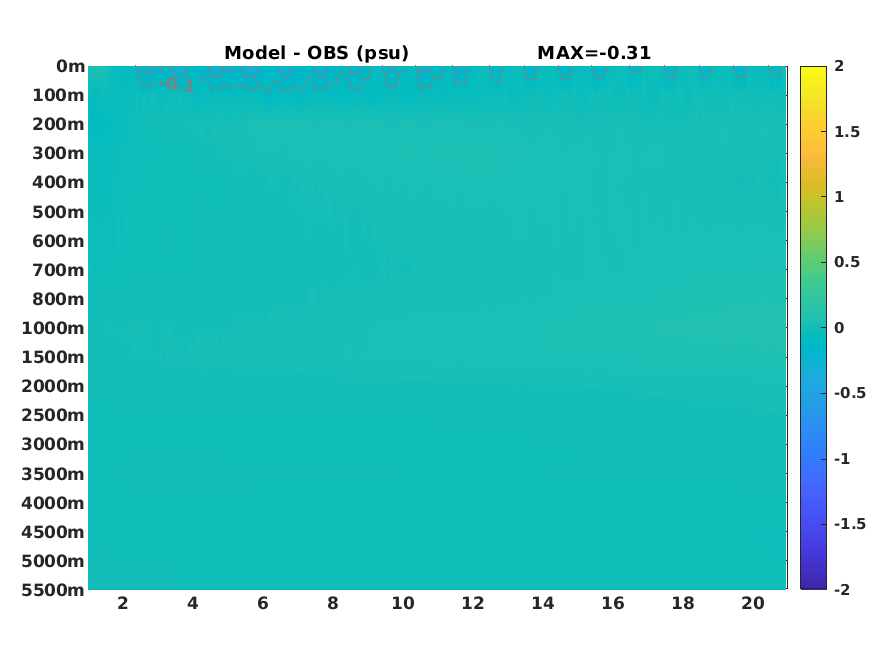 Model - OBS (psu)    MAX=-0.31

0m
100m
200m
300m
400m
500m
600m
700m
800m
1000m
1500m
2000m
2500m
3000m
3500m
4000m
4500m
5000m
5500m

-0.1

2 4 6 8 10 12 14 16 18 20

2
1.5
1
0.5
0
-0.5
-1
-1.5
-2